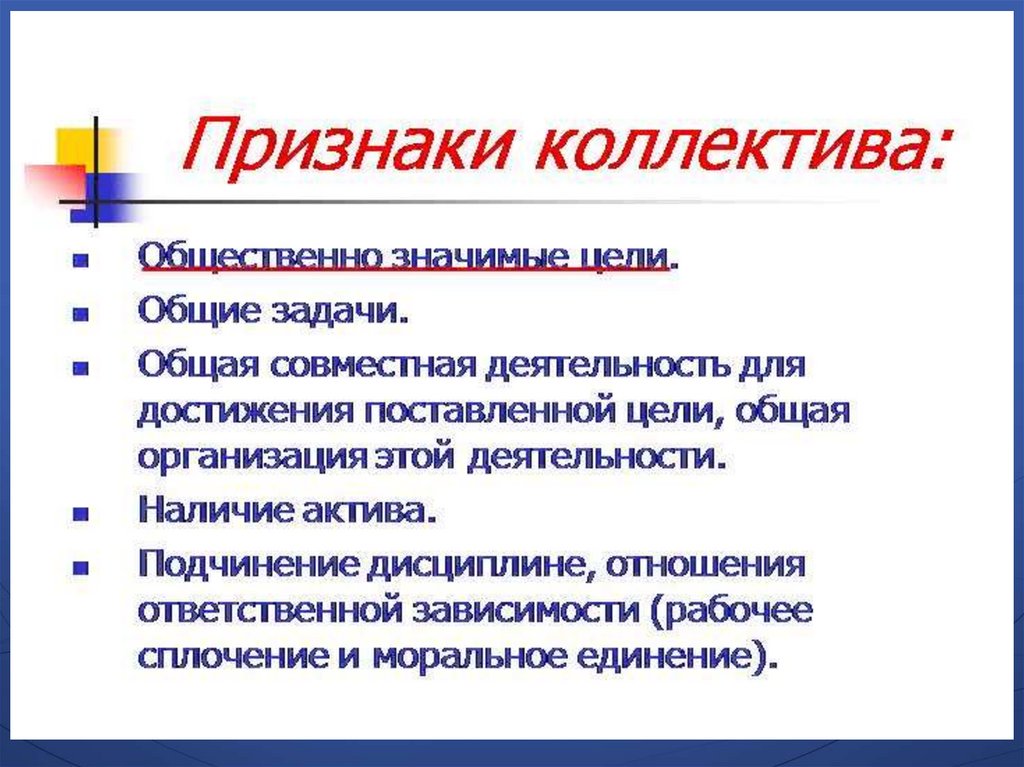 Признаки коллектива:

- Общественно значимые цели.
- Общие задачи.
- Общая совместная деятельность для достижения поставленной цели, общая организация этой деятельности.
- Наличие актива.
- Подчинение дисциплине, отношения ответственной зависимости (рабочее сплочение и моральное единение).